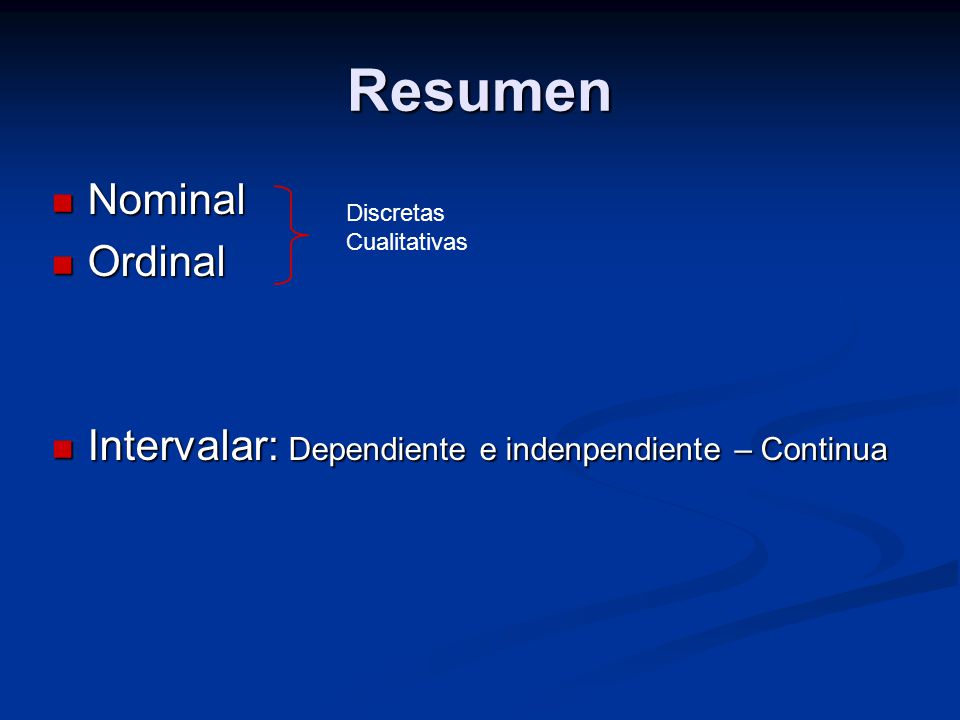 Resumen

Nominal
Ordinal

Discretas
Cualitativas

Intervalar: Dependiente e indenpendiente – Continua